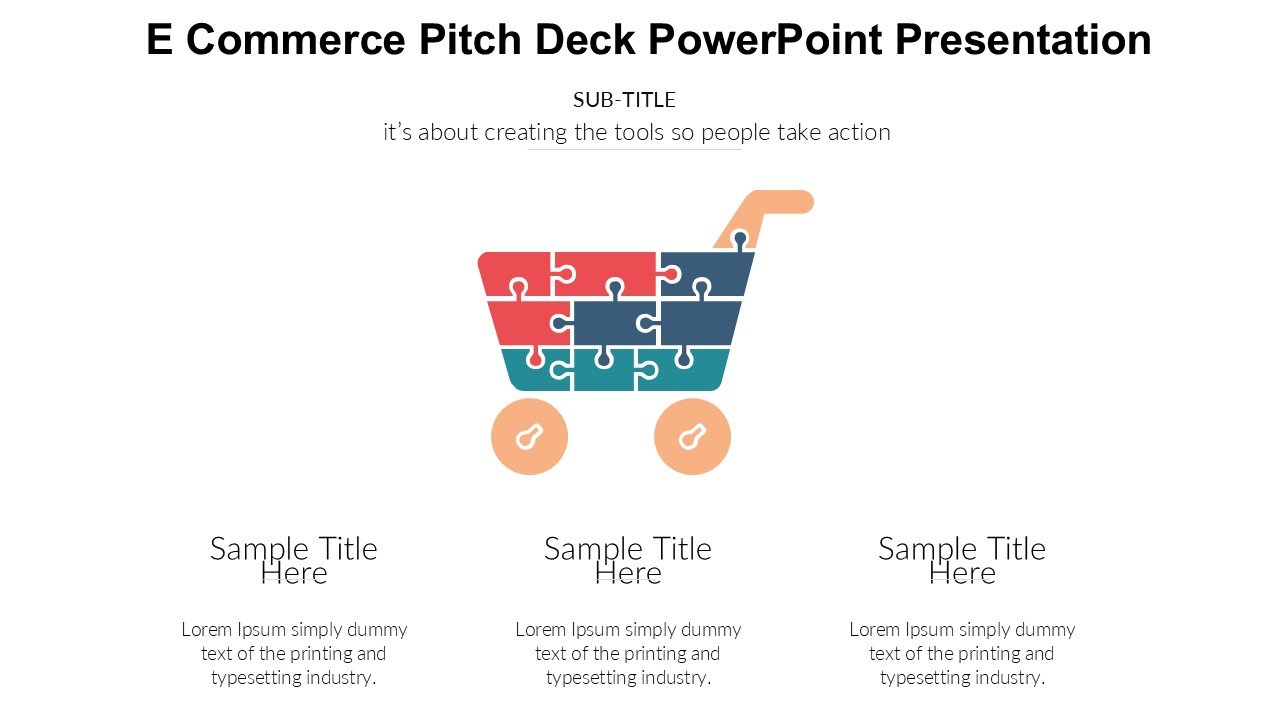 E Commerce Pitch Deck PowerPoint Presentation

SUB-TITLE

it's about creating the tools so people take action

Sample Title Here

Lorem Ipsum simply dummy text of the printing and typesetting industry.

Sample Title Here

Lorem Ipsum simply dummy text of the printing and typesetting industry.

Sample Title Here

Lorem Ipsum simply dummy text of the printing and typesetting industry.